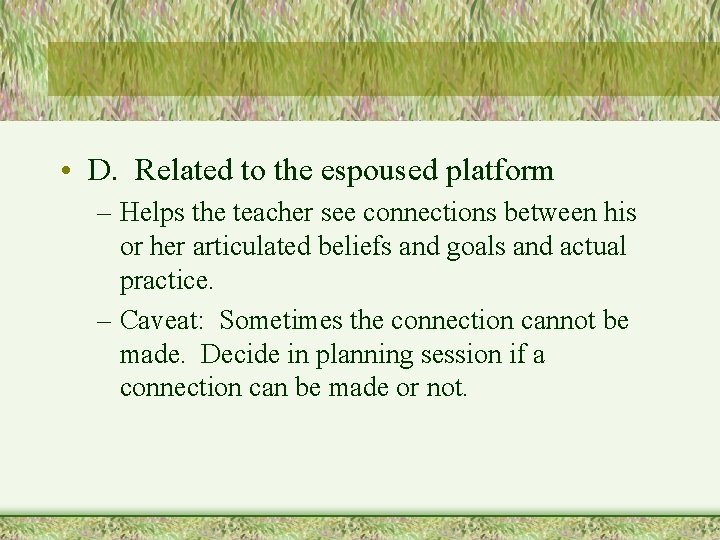 • D. Related to the espoused platform

– Helps the teacher see connections between his or her articulated beliefs and goals and actual practice.

– Caveat: Sometimes the connection cannot be made. Decide in planning session if a connection can be made or not.